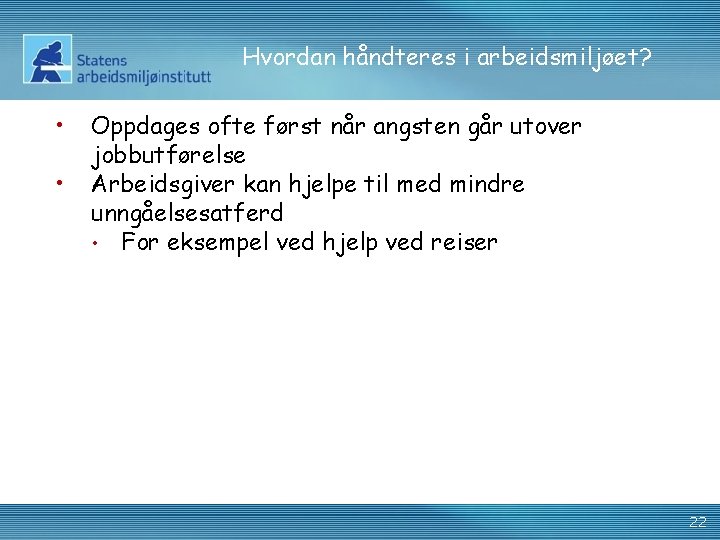 Statens arbeidsmiljøinstitutt

Hvordan håndteres i arbeidsmiljøet?

• Oppdages ofte først når angsten går utover jobbutførelse
• Arbeidsgiver kan hjelpe til med mindre unngåelsesatferd
 • For eksempel ved hjelp ved reiser

22